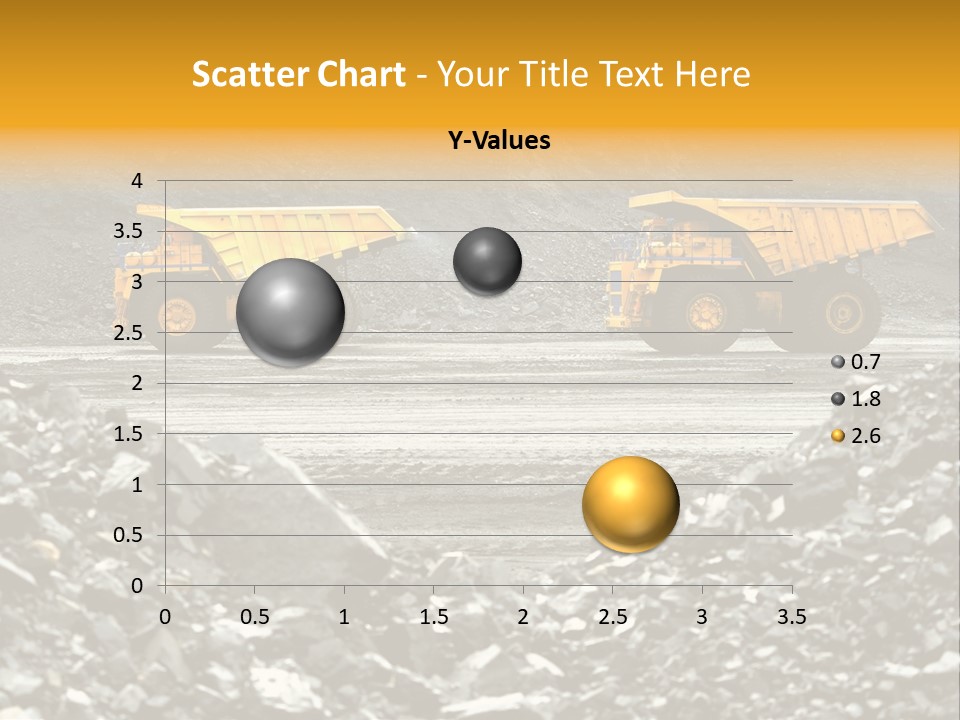 Scatter Chart - Your Title Text Here

Y-Values

4
3.5
3
2.5
2
1.5
1
0.5
0

0 0.5 1 1.5 2 2.5 3 3.5

0.7
1.8
2.6